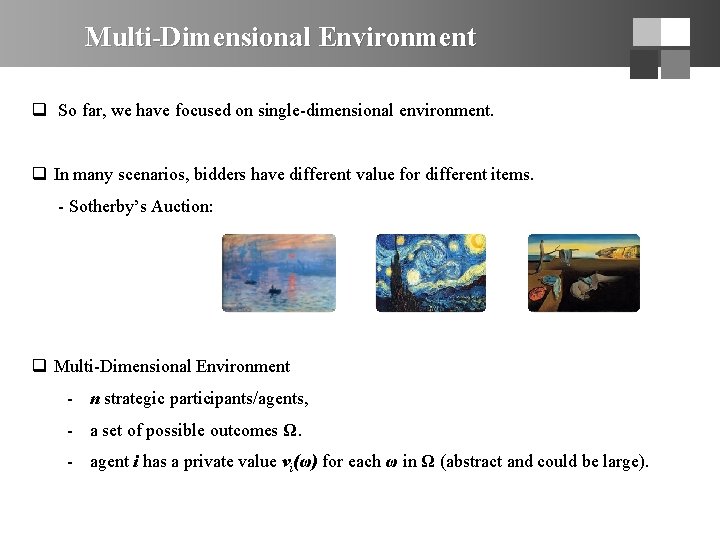 Multi-Dimensional Environment

❑ So far, we have focused on single-dimensional environment.

❑ In many scenarios, bidders have different value for different items.

- Sotherby's Auction:

❑ Multi-Dimensional Environment

- $n$ strategic participants/agents,
- a set of possible outcomes $\Omega$.
- agent $i$ has a private value $v_i(\omega)$ for each $\omega$ in $\Omega$ (abstract and could be large).